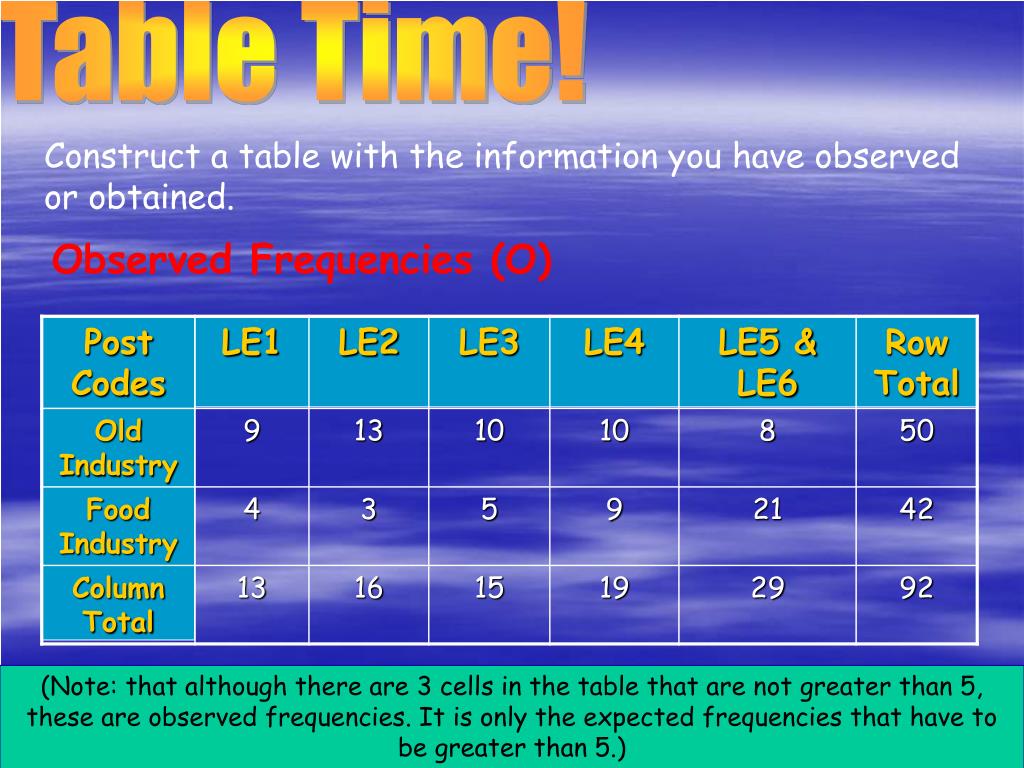 Table Time!

Construct a table with the information you have observed or obtained.

Observed Frequencies (O)

| Post Codes | LE1 | LE2 | LE3 | LE4 | LE5 & LE6 | Row Total |
|---|---|---|---|---|---|---|
| Old Industry | 9 | 13 | 10 | 10 | 8 | 50 |
| Food Industry | 4 | 3 | 5 | 9 | 21 | 42 |
| Column Total | 13 | 16 | 15 | 19 | 29 | 92 |

(Note: that although there are 3 cells in the table that are not greater than 5, these are observed frequencies. It is only the expected frequencies that have to be greater than 5.)